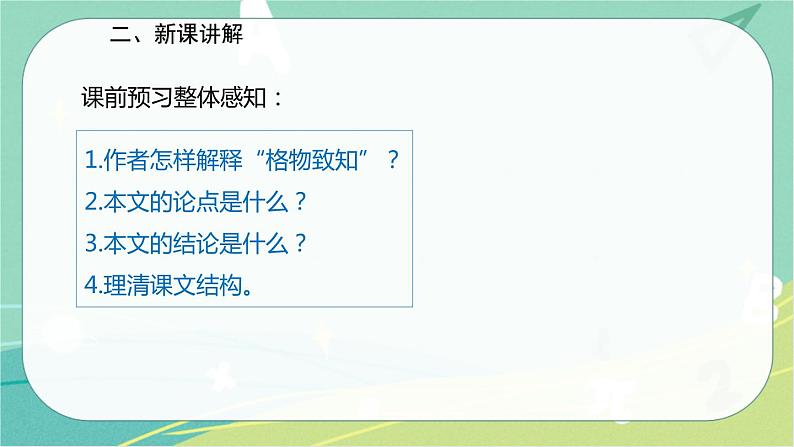 二、新课讲解

课前预习整体感知：

1.作者怎样解释“格物致知”？
2.本文的论点是什么？
3.本文的结论是什么？
4.理清课文结构。